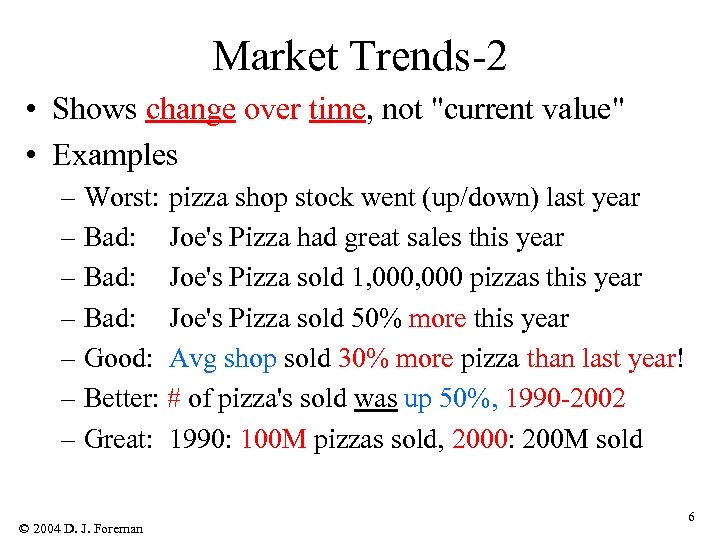 Market Trends-2

• Shows change over time, not "current value"
• Examples
– Worst: pizza shop stock went (up/down) last year
– Bad: Joe's Pizza had great sales this year
– Bad: Joe's Pizza sold 1,000,000 pizzas this year
– Bad: Joe's Pizza sold 50% more this year
– Good: Avg shop sold 30% more pizza than last year!
– Better: # of pizza's sold was up 50%, 1990-2002
– Great: 1990: 100M pizzas sold, 2000: 200M sold

© 2004 D. J. Foreman

6